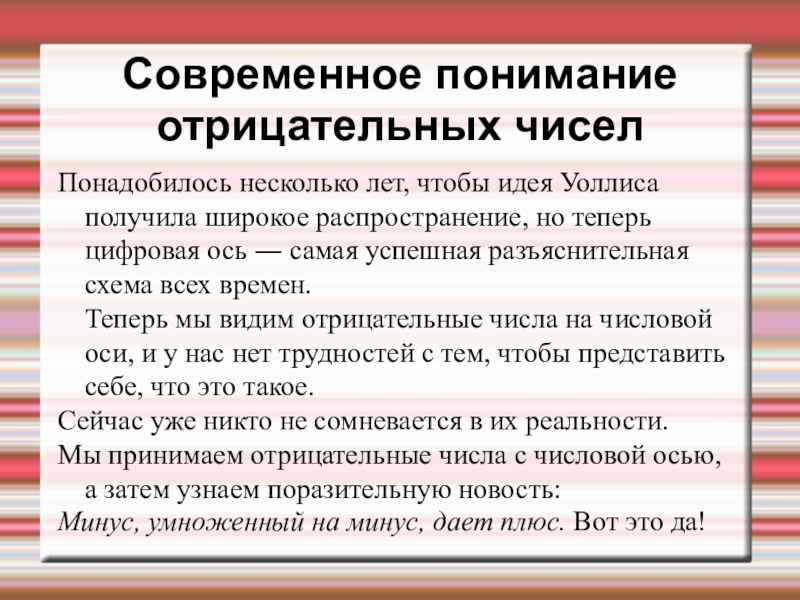 Современное понимание отрицательных чисел

Понадобилось несколько лет, чтобы идея Уоллиса получила широкое распространение, но теперь цифровая ось — самая успешная разъяснительная схема всех времен.
Теперь мы видим отрицательные числа на числовой оси, и у нас нет трудностей с тем, чтобы представить себе, что это такое.

Сейчас уже никто не сомневается в их реальности.

Мы принимаем отрицательные числа с числовой осью, а затем узнаем поразительную новость:

Минус, умноженный на минус, дает плюс. Вот это да!